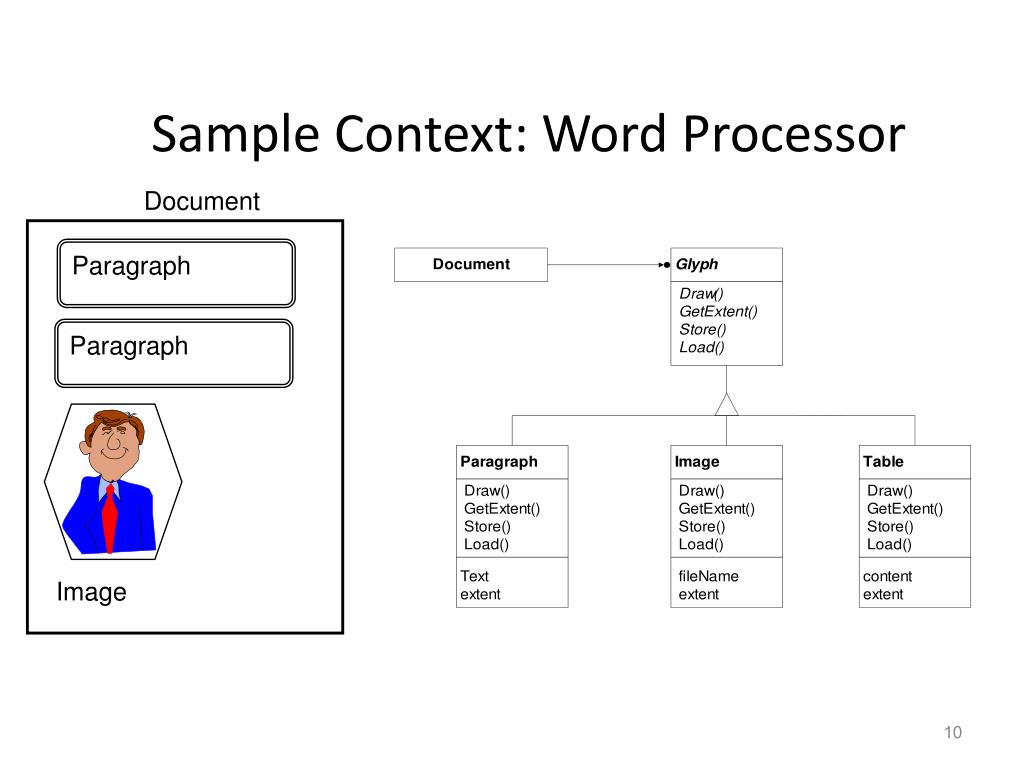 Sample Context: Word Processor

Document

Paragraph

Paragraph

Image

Document

Glyph

Draw()
GetExtent()
Store()
Load()

Paragraph

Draw()
GetExtent()
Store()
Load()

Text
extent

Image

Draw()
GetExtent()
Store()
Load()

fileName
extent

Table

Draw()
GetExtent()
Store()
Load()

content
extent

10